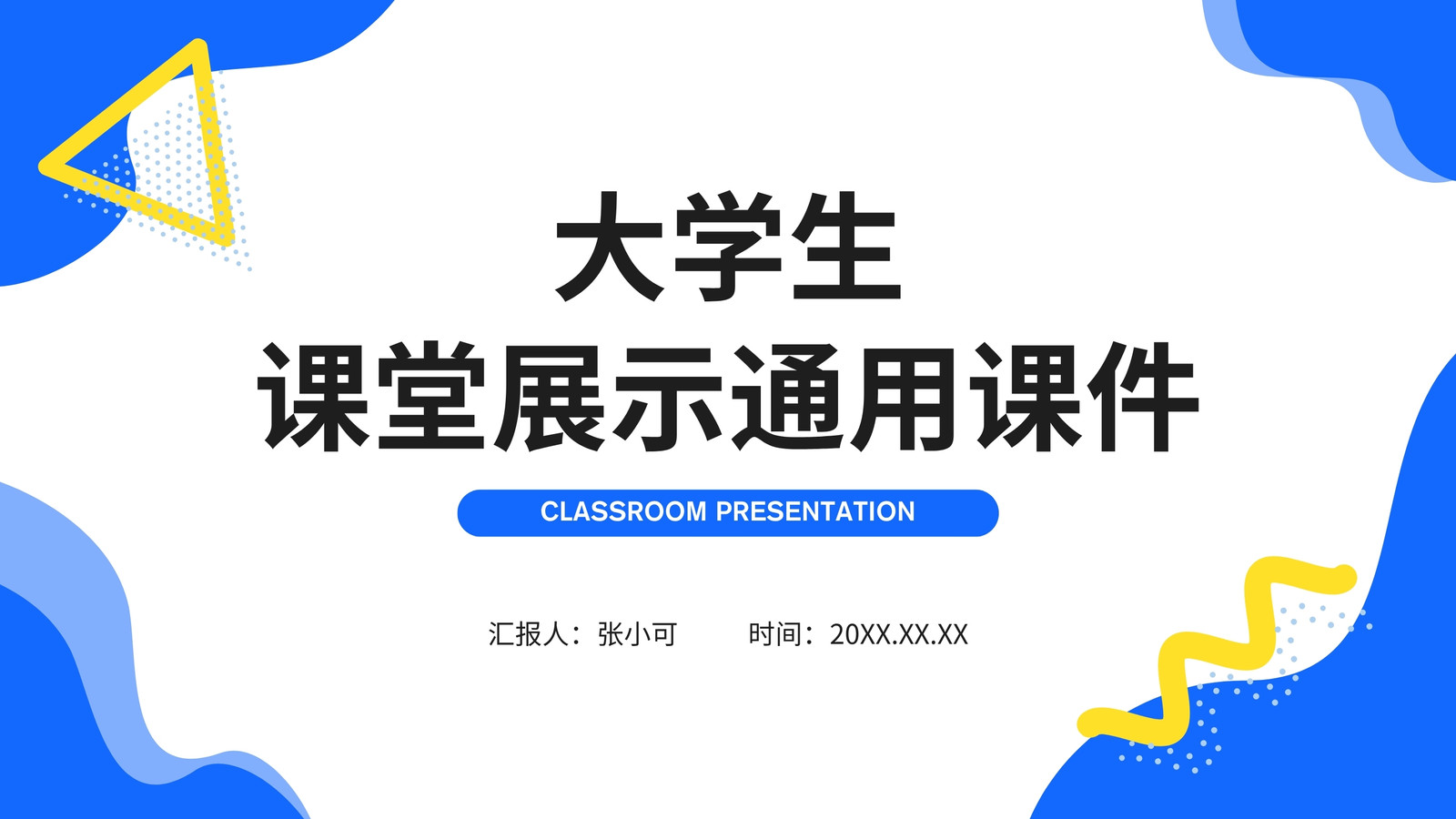 大学生
课堂展示通用课件

CLASSROOM PRESENTATION

汇报人：张小可 时间：20XX.XX.XX